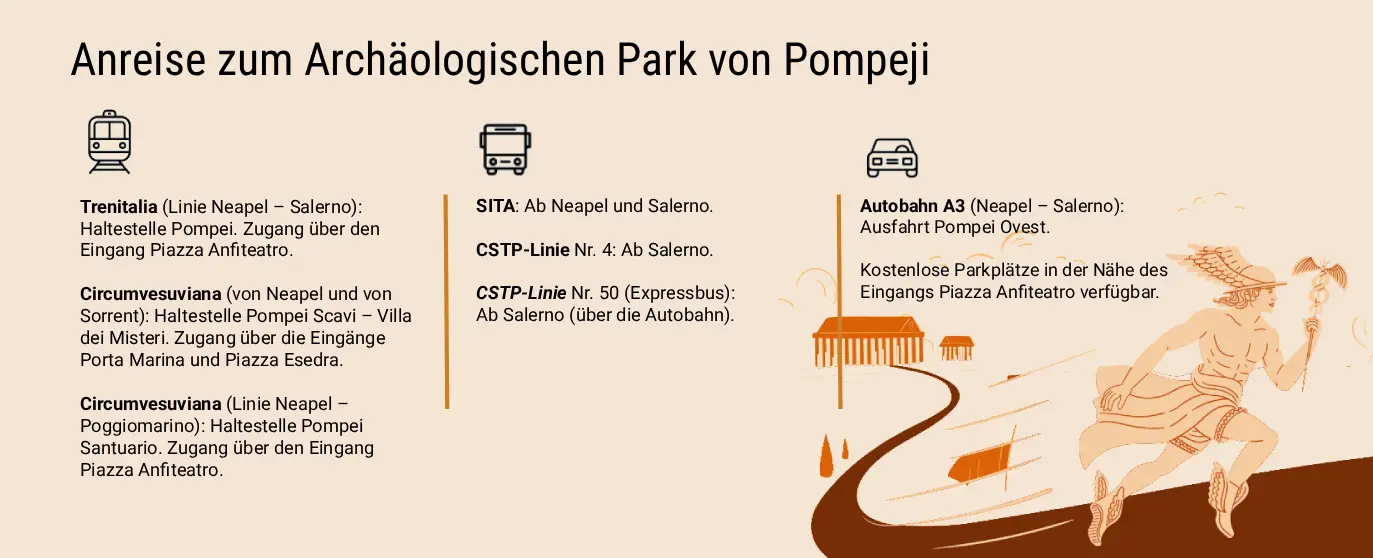 Anreise zum Archäologischen Park von Pompeji

Trenitalia (Linie Neapel – Salerno): Haltestelle Pompei. Zugang über den Eingang Piazza Anfiteatro.

Circumvesuviana (von Neapel und von Sorrent): Haltestelle Pompei Scavi – Villa dei Misteri. Zugang über die Eingänge Porta Marina und Piazza Esedra.

Circumvesuviana (Linie Neapel – Poggiomarino): Haltestelle Pompei Santuario. Zugang über den Eingang Piazza Anfiteatro.

SITA: Ab Neapel und Salerno.

CSTP-Linie Nr. 4: Ab Salerno.

CSTP-Linie Nr. 50 (Expressbus): Ab Salerno (über die Autobahn).

Autobahn A3 (Neapel – Salerno): Ausfahrt Pompei Ovest.

Kostenlose Parkplätze in der Nähe des Eingangs Piazza Anfiteatro verfügbar.